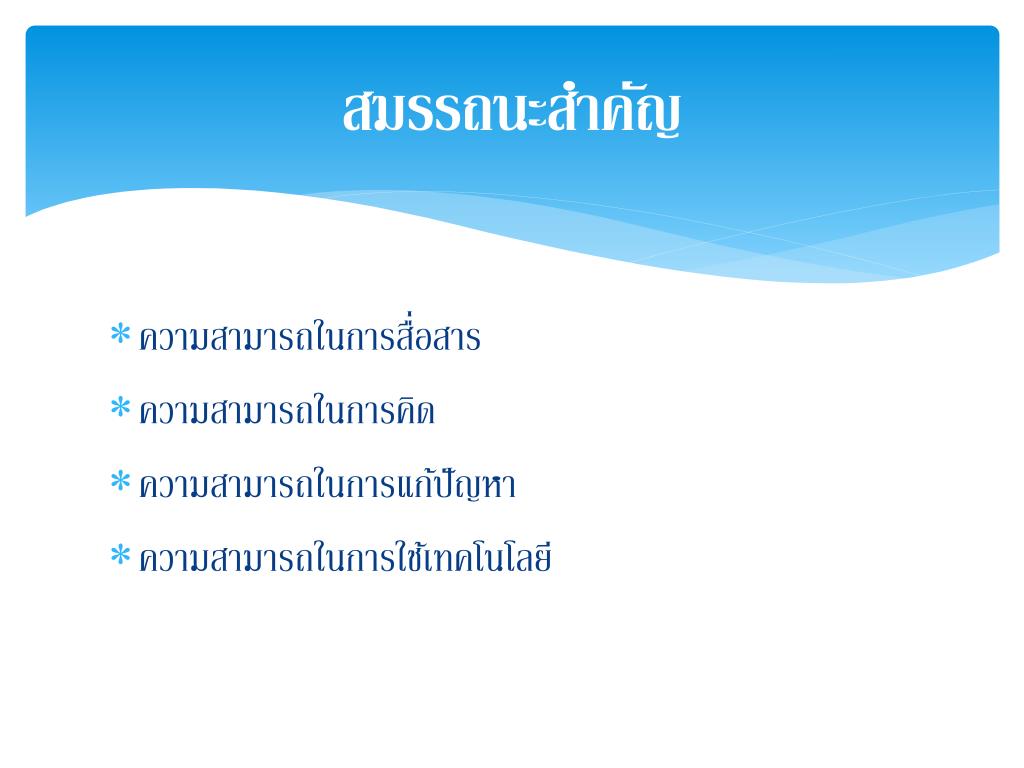 สมรรถนะสำคัญ

* ความสามารถในการสื่อสาร

* ความสามารถในการคิด

* ความสามารถในการแก้ปัญหา

* ความสามารถในการใช้เทคโนโลยี